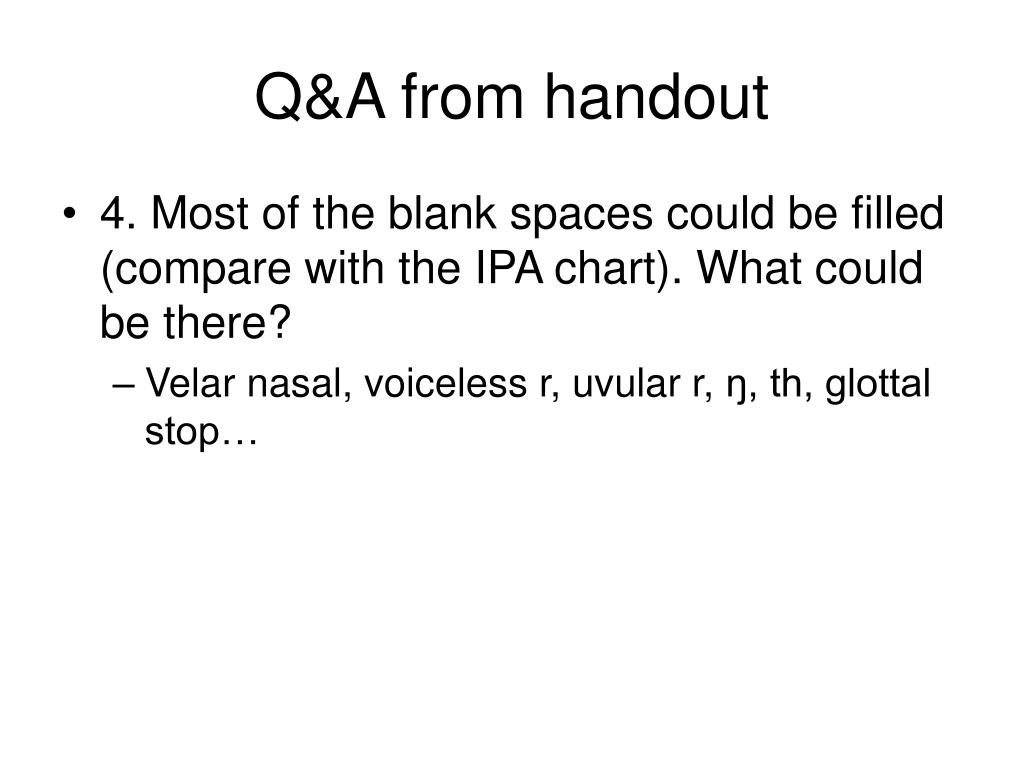 Q&A from handout

• 4. Most of the blank spaces could be filled (compare with the IPA chart). What could be there?

– Velar nasal, voiceless r, uvular r, ŋ, th, glottal stop…